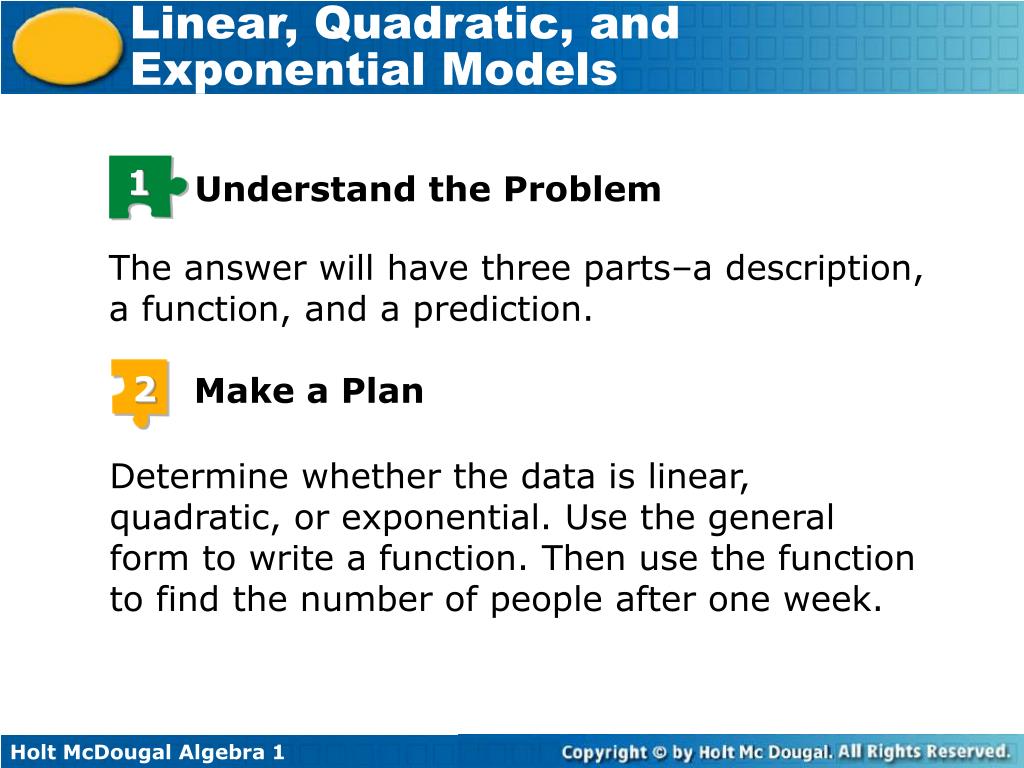 Linear, Quadratic, and Exponential Models

1 Understand the Problem

The answer will have three parts–a description, a function, and a prediction.

2 Make a Plan

Determine whether the data is linear, quadratic, or exponential. Use the general form to write a function. Then use the function to find the number of people after one week.

Holt McDougal Algebra 1

Copyright © by Holt Mc Dougal. All Rights Reserved.